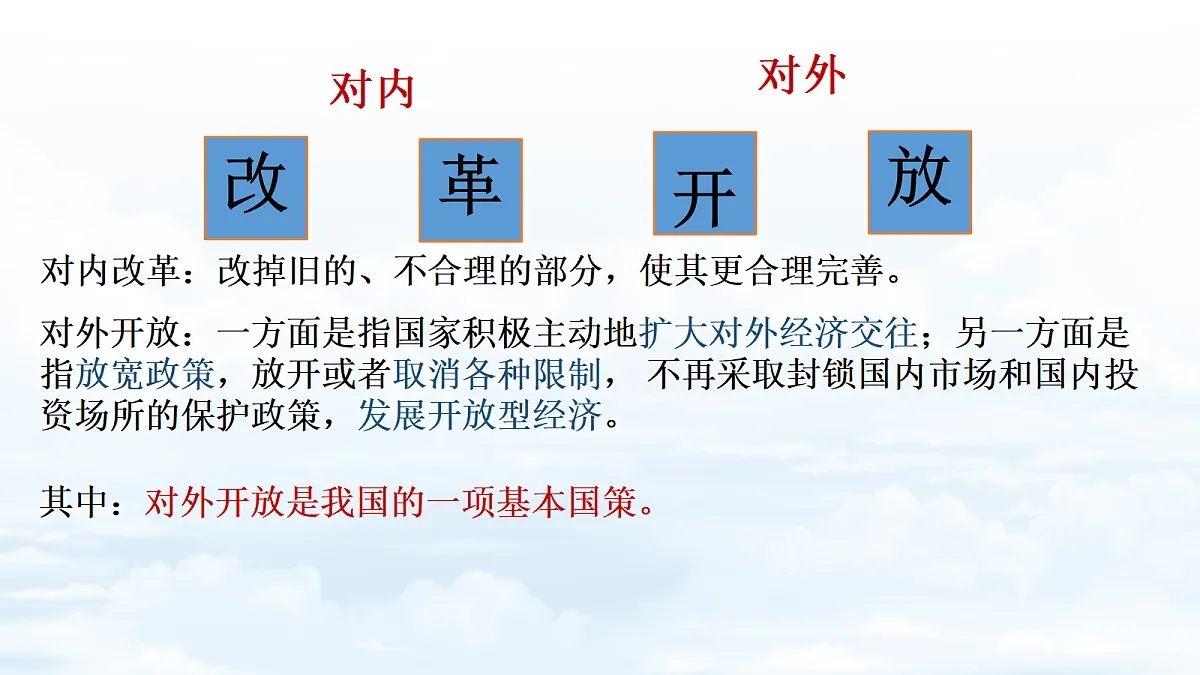 对内

对外

改 革 开 放

对内改革：改掉旧的、不合理的部分，使其更合理完善。

对外开放：一方面是指国家积极主动地扩大对外经济交往；另一方面是指放宽政策，放开或者取消各种限制， 不再采取封锁国内市场和国内投资场所的保护政策，发展开放型经济。

其中：对外开放是我国的一项基本国策。